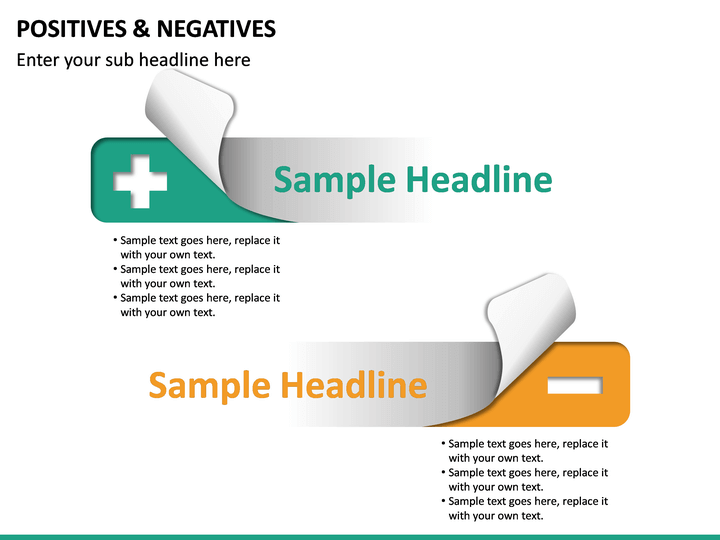 POSITIVES & NEGATIVES
Enter your sub headline here

Sample Headline

• Sample text goes here, replace it with your own text.
• Sample text goes here, replace it with your own text.
• Sample text goes here, replace it with your own text.

Sample Headline

• Sample text goes here, replace it with your own text.
• Sample text goes here, replace it with your own text.
• Sample text goes here, replace it with your own text.